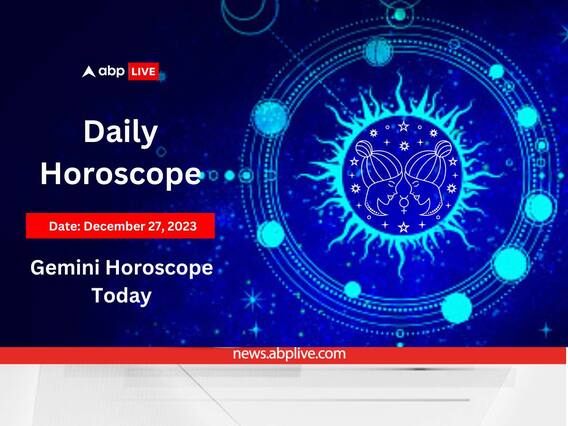 abp LIVE

Daily Horoscope

Date: December 27, 2023

Gemini Horoscope Today

news.abplive.com